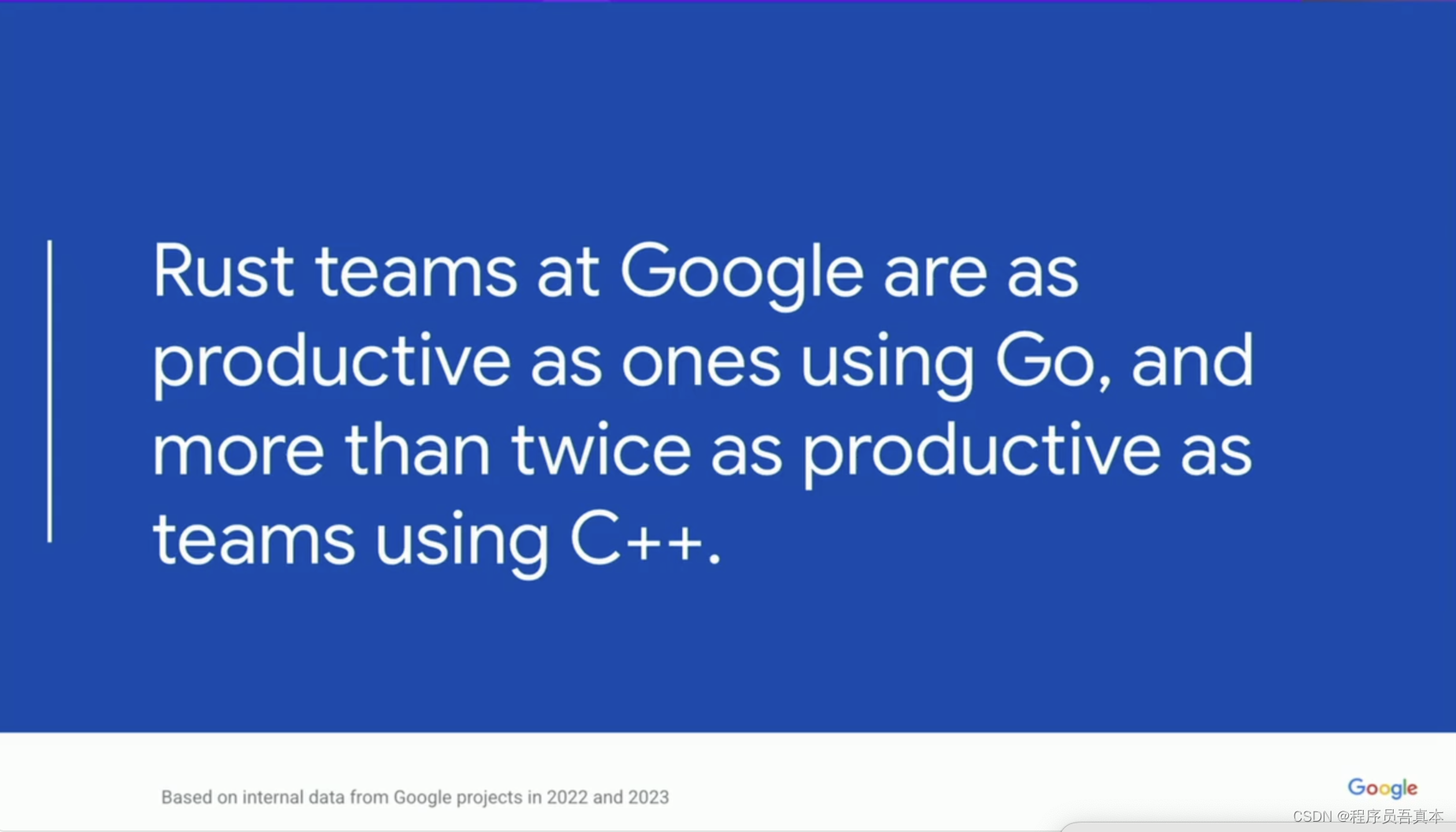 Rust teams at Google are as productive as ones using Go, and more than twice as productive as teams using C++.

Based on internal data from Google projects in 2022 and 2023

Google

CSDN @程序员吾真本